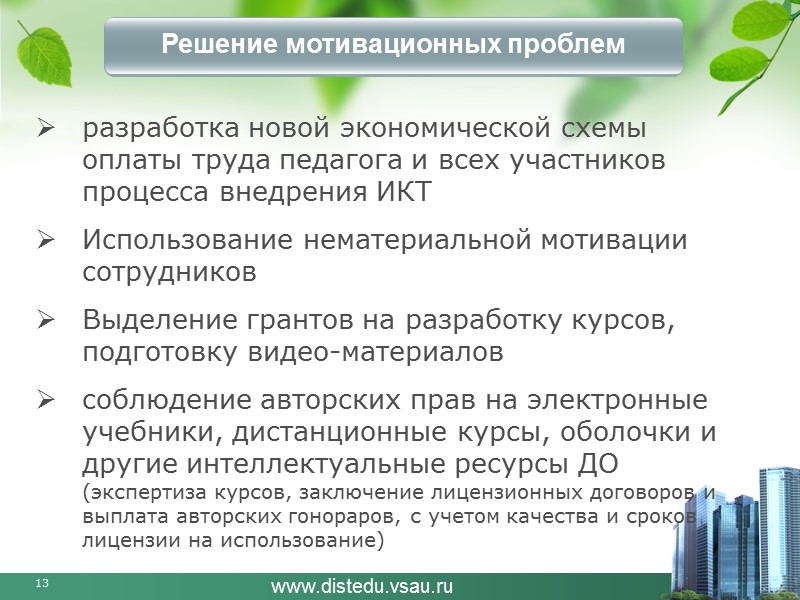 Решение мотивационных проблем

➢ разработка новой экономической схемы оплаты труда педагога и всех участников процесса внедрения ИКТ

➢ Использование нематериальной мотивации сотрудников

➢ Выделение грантов на разработку курсов, подготовку видео-материалов

➢ соблюдение авторских прав на электронные учебники, дистанционные курсы, оболочки и другие интеллектуальные ресурсы ДО (экспертиза курсов, заключение лицензионных договоров и выплата авторских гонораров, с учетом качества и сроков лицензии на использование)

13

www.distedu.vsau.ru